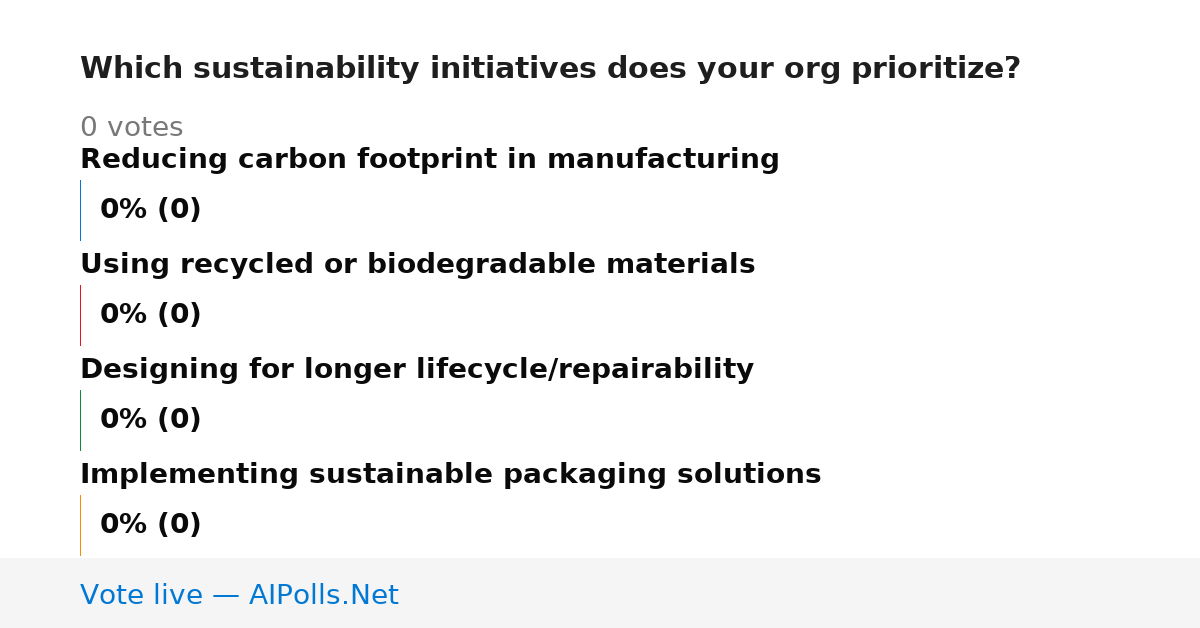 Which sustainability initiatives does your org prioritize?

0 votes

Reducing carbon footprint in manufacturing

0% (0)

Using recycled or biodegradable materials

0% (0)

Designing for longer lifecycle/repairability

0% (0)

Implementing sustainable packaging solutions

0% (0)

Vote live — AIPolls.Net